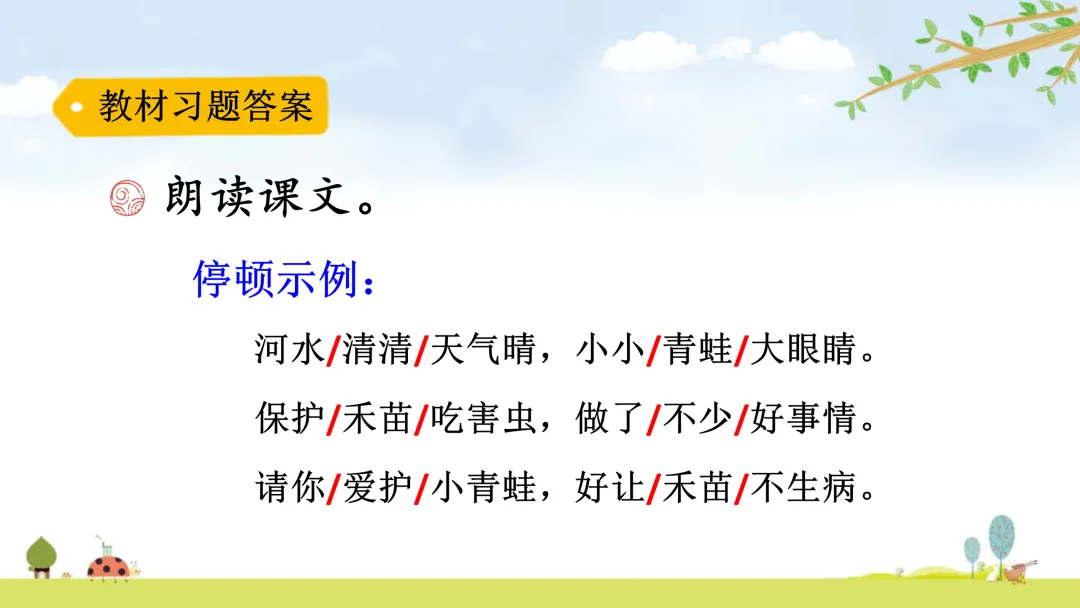 教材习题答案

朗读课文。

停顿示例：

河水/清清/天气晴，小小/青蛙/大眼睛。

保护/禾苗/吃害虫，做了/不少/好事情。

请你/爱护/小青蛙，好让/禾苗/不生病。